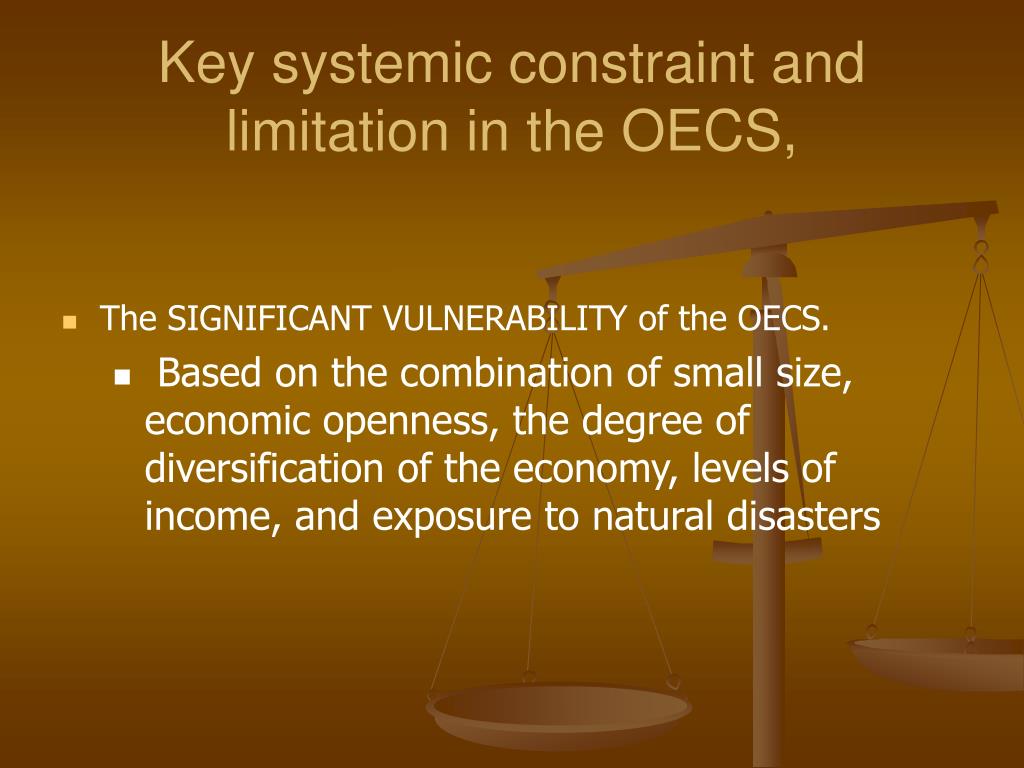 Key systemic constraint and limitation in the OECS,

The SIGNIFICANT VULNERABILITY of the OECS.

Based on the combination of small size, economic openness, the degree of diversification of the economy, levels of income, and exposure to natural disasters